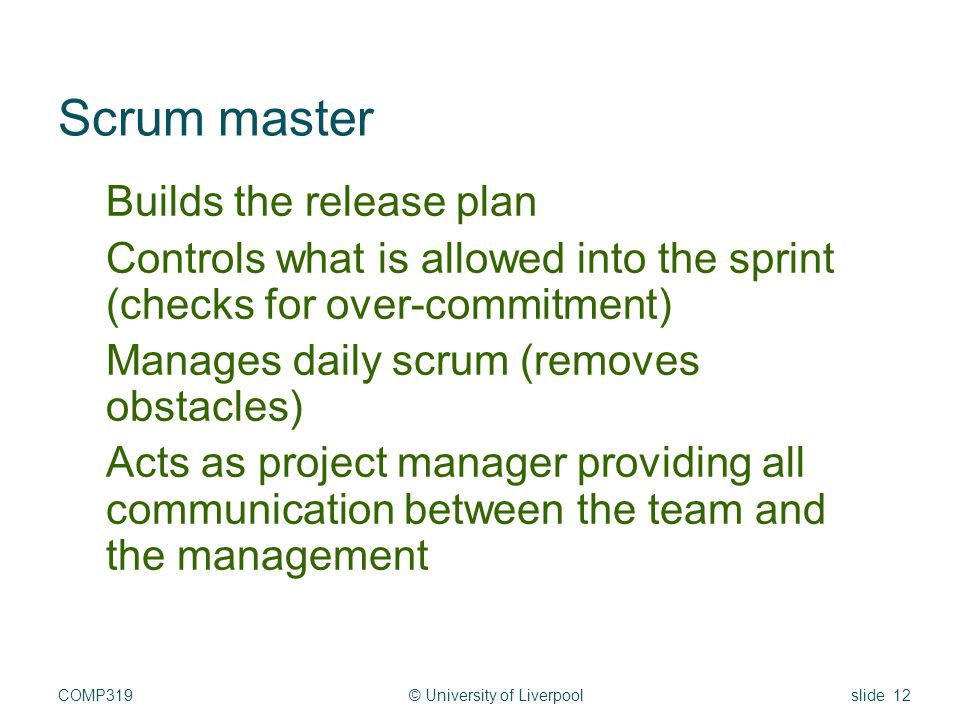 Scrum master

Builds the release plan

Controls what is allowed into the sprint (checks for over-commitment)

Manages daily scrum (removes obstacles)

Acts as project manager providing all communication between the team and the management

COMP319

© University of Liverpool

slide 12